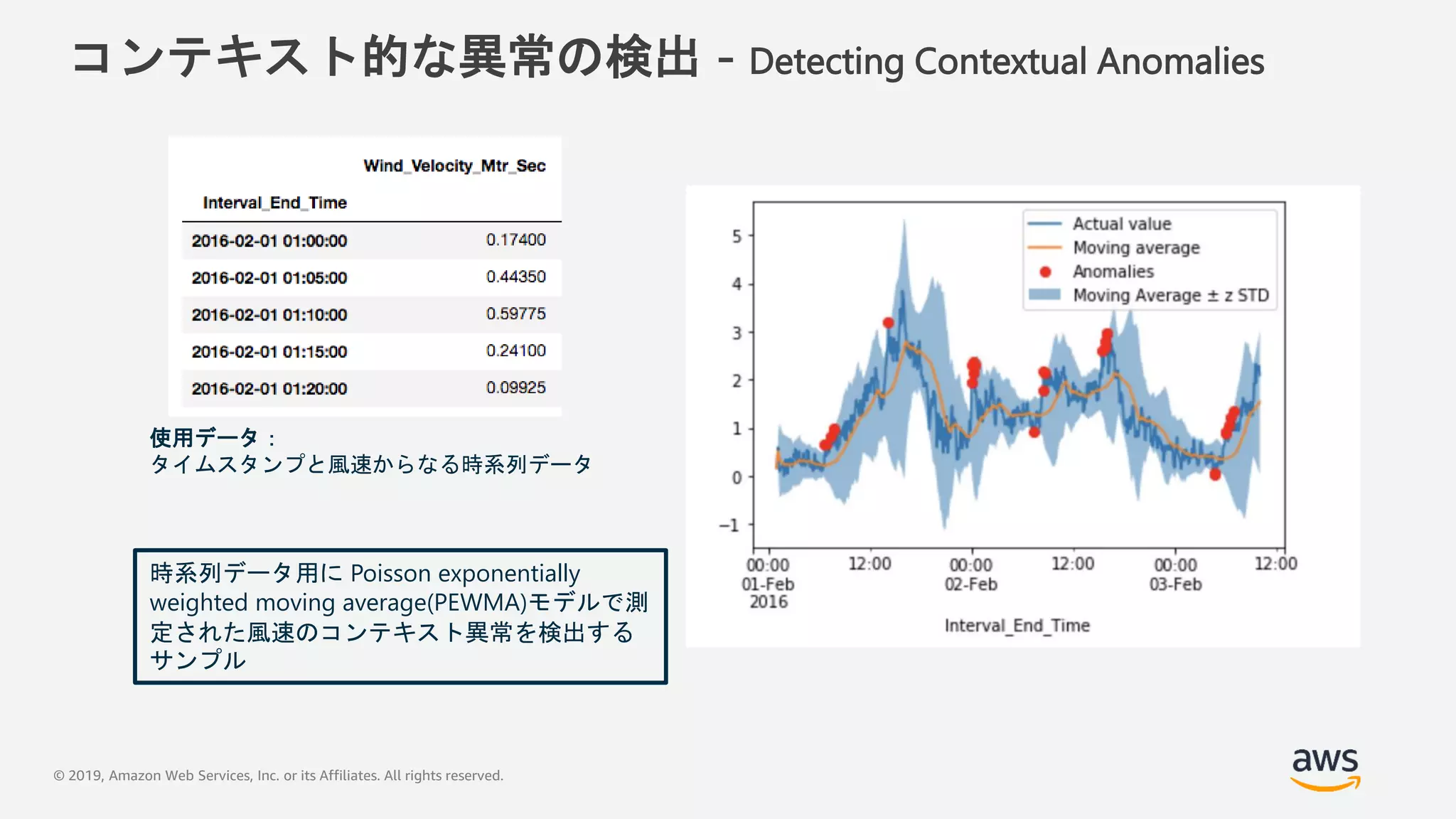 コンテキスト的な異常の検出 - Detecting Contextual Anomalies

| Interval_End_Time | Wind_Velocity_Mtr_Sec |
|---|---|
| 2016-02-01 01:00:00 | 0.17400 |
| 2016-02-01 01:05:00 | 0.44350 |
| 2016-02-01 01:10:00 | 0.59775 |
| 2016-02-01 01:15:00 | 0.24100 |
| 2016-02-01 01:20:00 | 0.09925 |

使用データ：
タイムスタンプと風速からなる時系列データ

時系列データ用に Poisson exponentially weighted moving average(PEWMA)モデルで測定された風速のコンテキスト異常を検出するサンプル

Actual value
Moving average
Anomalies
Moving Average ± z STD

5
4
3
2
1
0
−1

00:00
01-Feb
2016
12:00
00:00
02-Feb
12:00
00:00
03-Feb
12:00

Interval_End_Time

© 2019, Amazon Web Services, Inc. or its Affiliates. All rights reserved.

aws